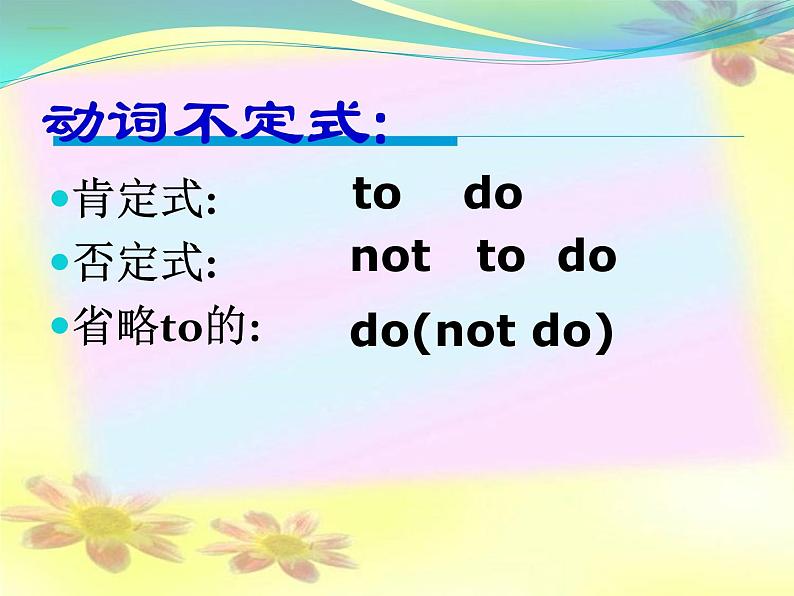 动词不定式:

肯定式: to do

否定式: not to do

省略to的: do(not do)